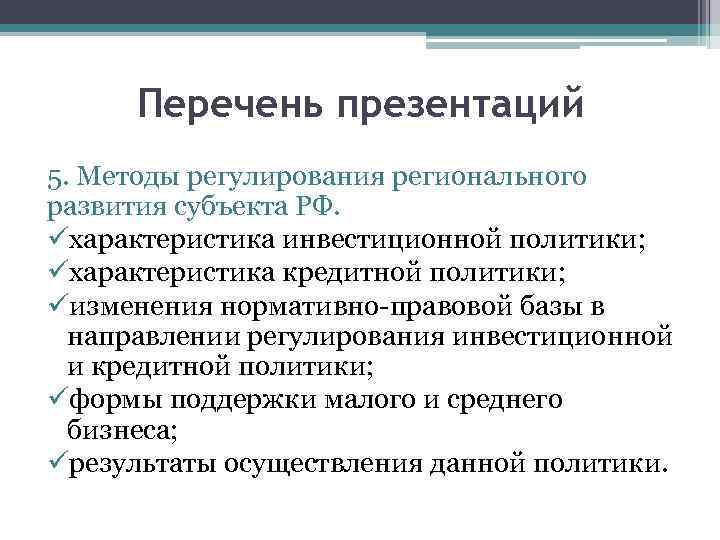 Перечень презентаций

5. Методы регулирования регионального развития субъекта РФ.

✓характеристика инвестиционной политики;

✓характеристика кредитной политики;

✓изменения нормативно-правовой базы в направлении регулирования инвестиционной и кредитной политики;

✓формы поддержки малого и среднего бизнеса;

✓результаты осуществления данной политики.